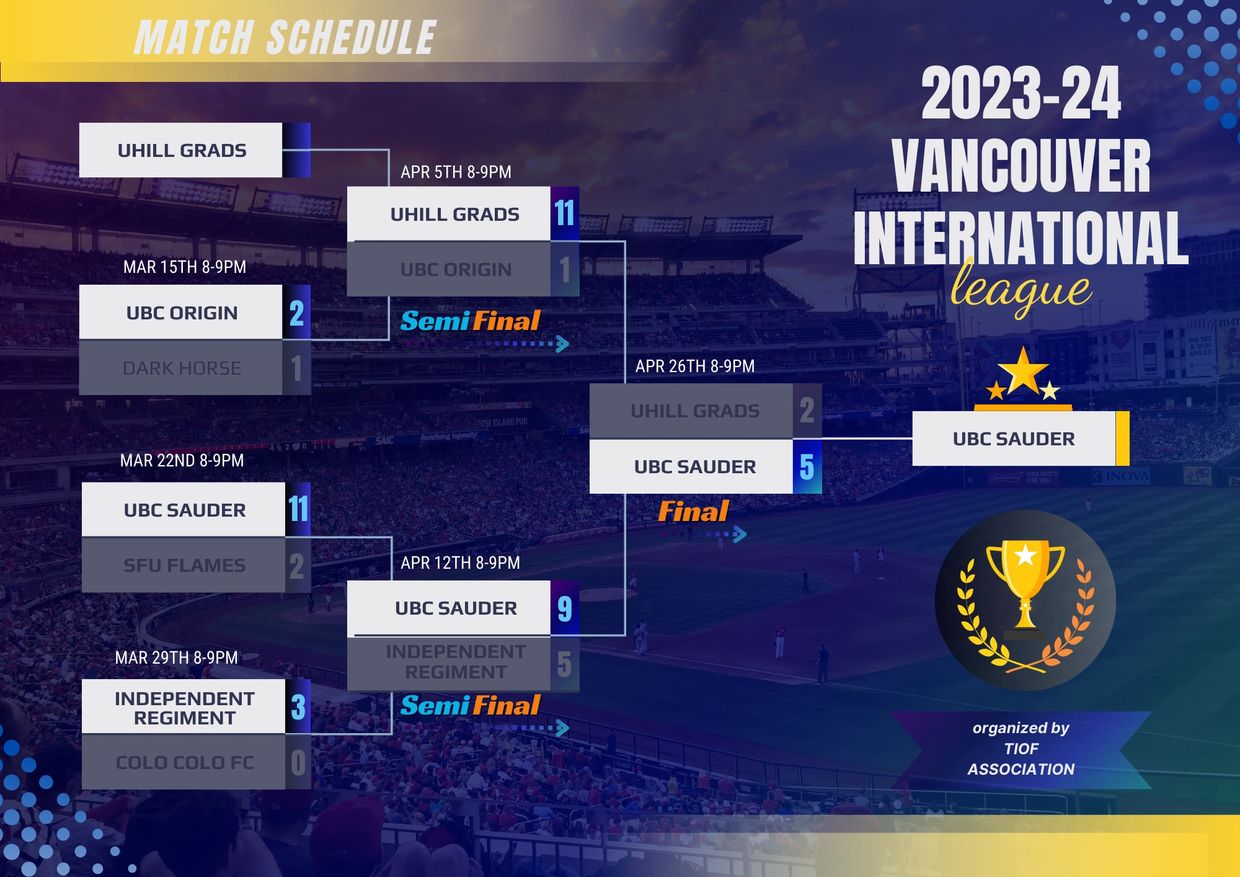 MATCH SCHEDULE

2023-24 VANCOUVER INTERNATIONAL league

UHILL GRADS

MAR 15TH 8-9PM

UBC ORIGIN 2

DARK HORSE 1

MAR 22ND 8-9PM

UBC SAUDER 11

SFU FLAMES 2

MAR 29TH 8-9PM

INDEPENDENT REGIMENT 3

COLO COLO FC 0

APR 5TH 8-9PM

UHILL GRADS 11

UBC ORIGIN 1

Semi Final

APR 12TH 8-9PM

UBC SAUDER 9

INDEPENDENT REGIMENT 5

Semi Final

APR 26TH 8-9PM

UHILL GRADS 2

UBC SAUDER 5

Final

UBC SAUDER

organized by TIOF ASSOCIATION